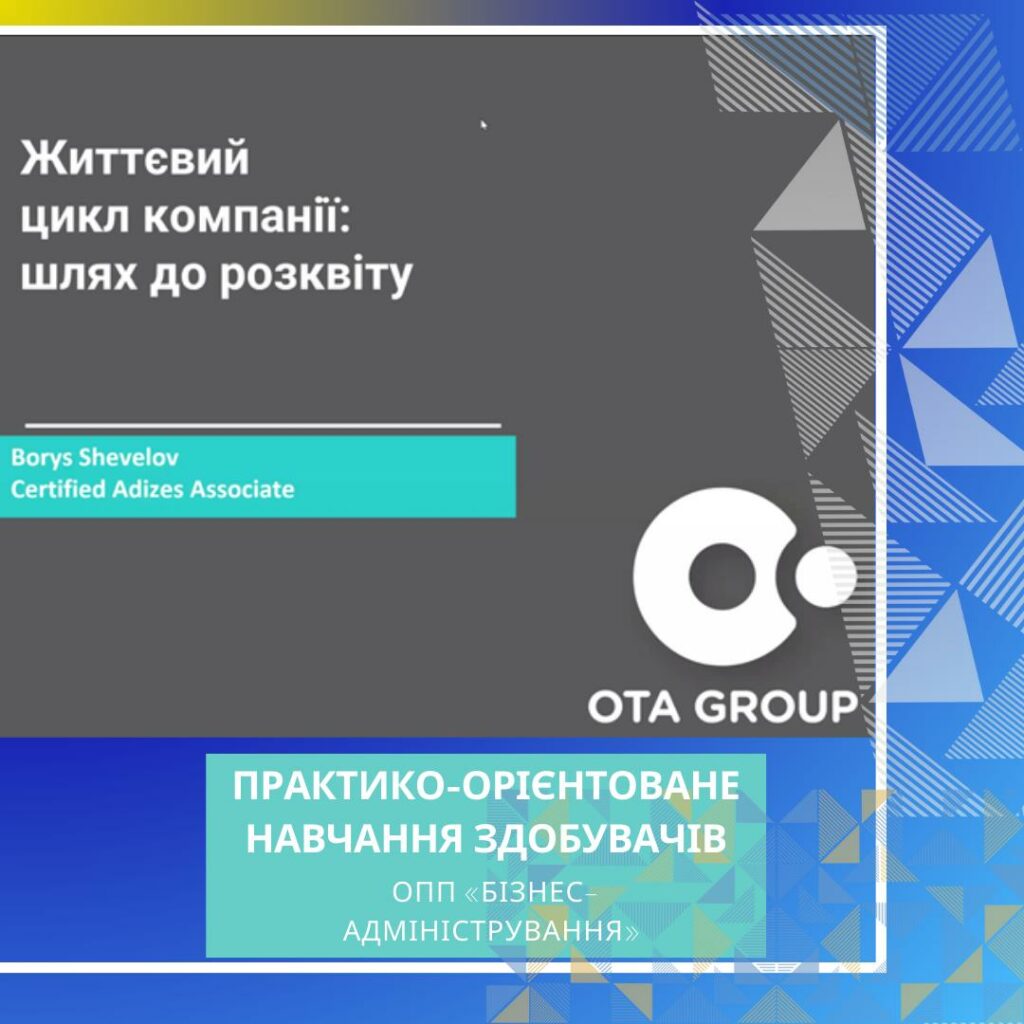 Життєвий цикл компанії: шлях до розквіту

Borys Shevelov
Certified Adizes Associate

OTA GROUP

ПРАКТИКО-ОРІЄНТОВАНЕ НАВЧАННЯ ЗДОБУВАЧІВ

ОПП «БІЗНЕС-АДМІНІСТРУВАННЯ»